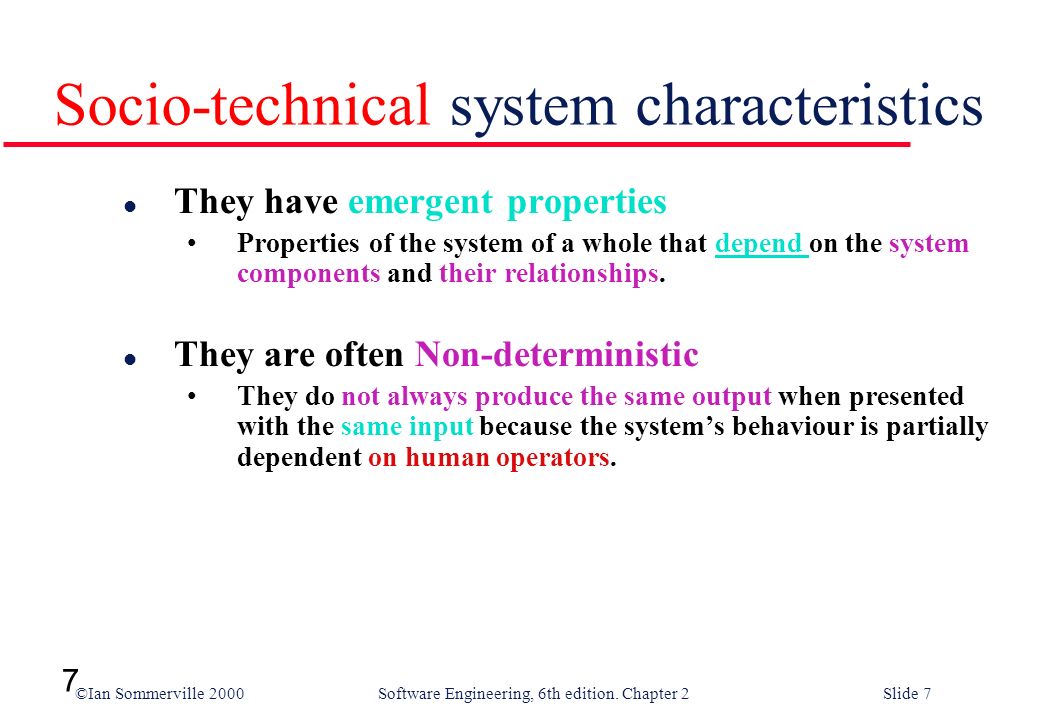 Socio-technical system characteristics

- They have emergent properties
  - Properties of the system of a whole that depend on the system components and their relationships.

- They are often Non-deterministic
  - They do not always produce the same output when presented with the same input because the system's behaviour is partially dependent on human operators.

7
©Ian Sommerville 2000 Software Engineering, 6th edition. Chapter 2 Slide 7